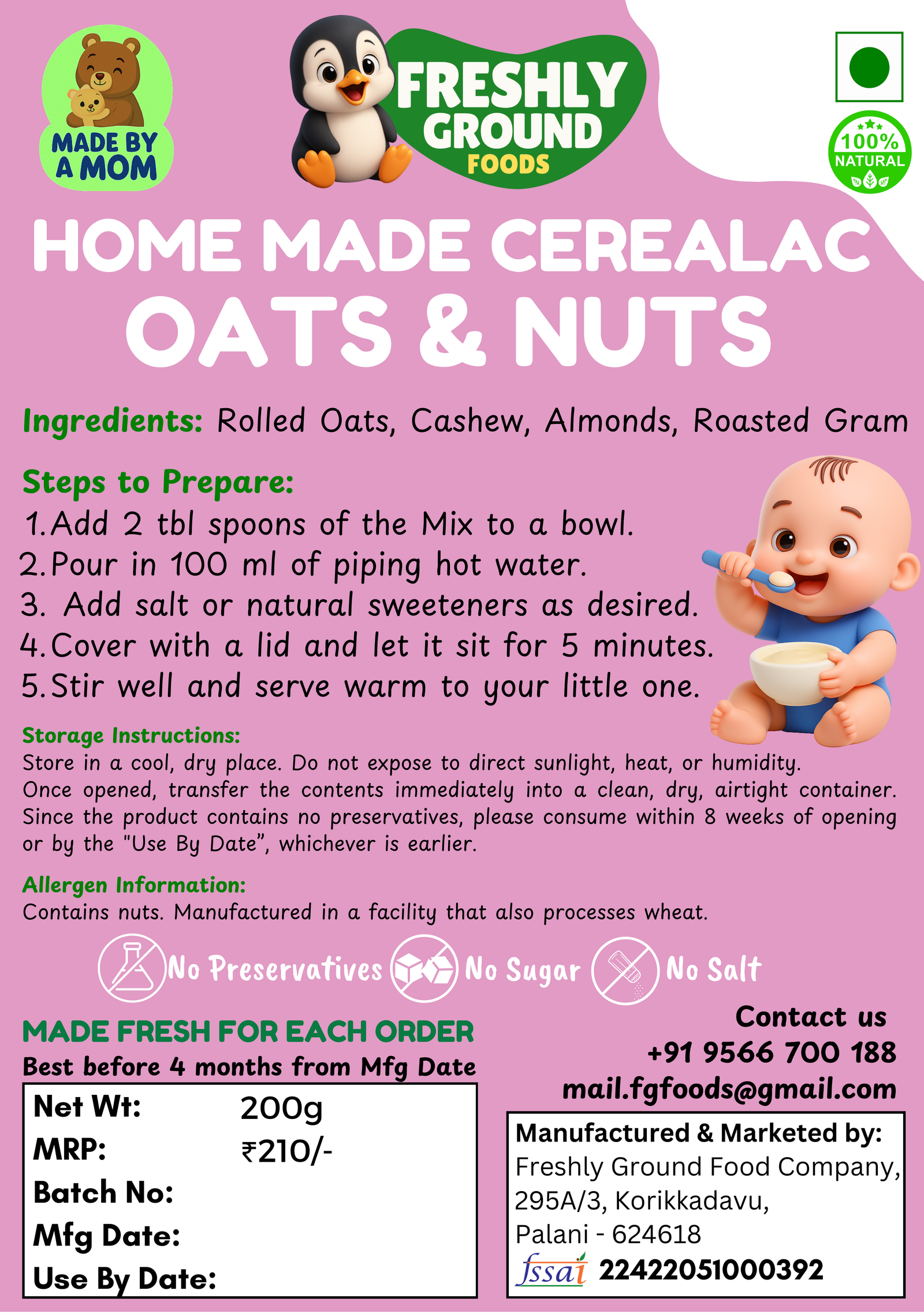 MADE BY A MOM

FRESHLY GROUND FOODS

100% NATURAL

HOME MADE CEREALAC
OATS & NUTS

Ingredients: Rolled Oats, Cashew, Almonds, Roasted Gram

Steps to Prepare:
1. Add 2 tbl spoons of the Mix to a bowl.
2. Pour in 100 ml of piping hot water.
3. Add salt or natural sweeteners as desired.
4. Cover with a lid and let it sit for 5 minutes.
5. Stir well and serve warm to your little one.

Storage Instructions:
Store in a cool, dry place. Do not expose to direct sunlight, heat, or humidity. Once opened, transfer the contents immediately into a clean, dry, airtight container. Since the product contains no preservatives, please consume within 8 weeks of opening or by the "Use By Date", whichever is earlier.

Allergen Information:
Contains nuts. Manufactured in a facility that also processes wheat.

No Preservatives No Sugar No Salt

MADE FRESH FOR EACH ORDER
Best before 4 months from Mfg Date

| Net Wt: | 200g |
|---|---|
| MRP: | ₹210/- |
| Batch No: | |
| Mfg Date: | |
| Use By Date: | |

Contact us
+91 9566 700 188
mail.fgfoods@gmail.com

Manufactured & Marketed by:
Freshly Ground Food Company,
295A/3, Korikkadavu,
Palani - 624618
fssai 22422051000392